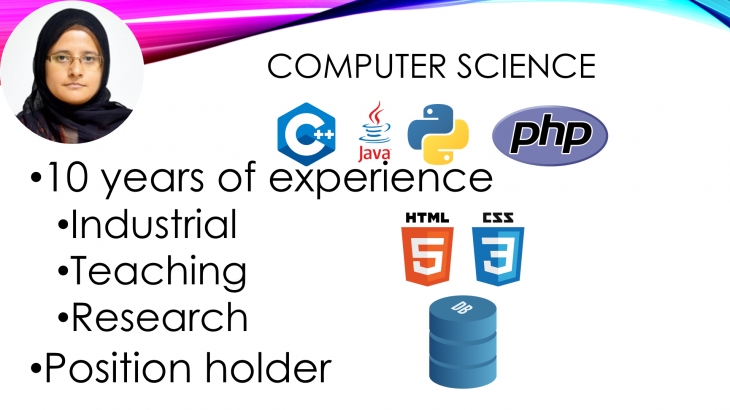 COMPUTER SCIENCE

C++ Java php

•10 years of experience
•Industrial
•Teaching
•Research
•Position holder

HTML 5 CSS 3

DB